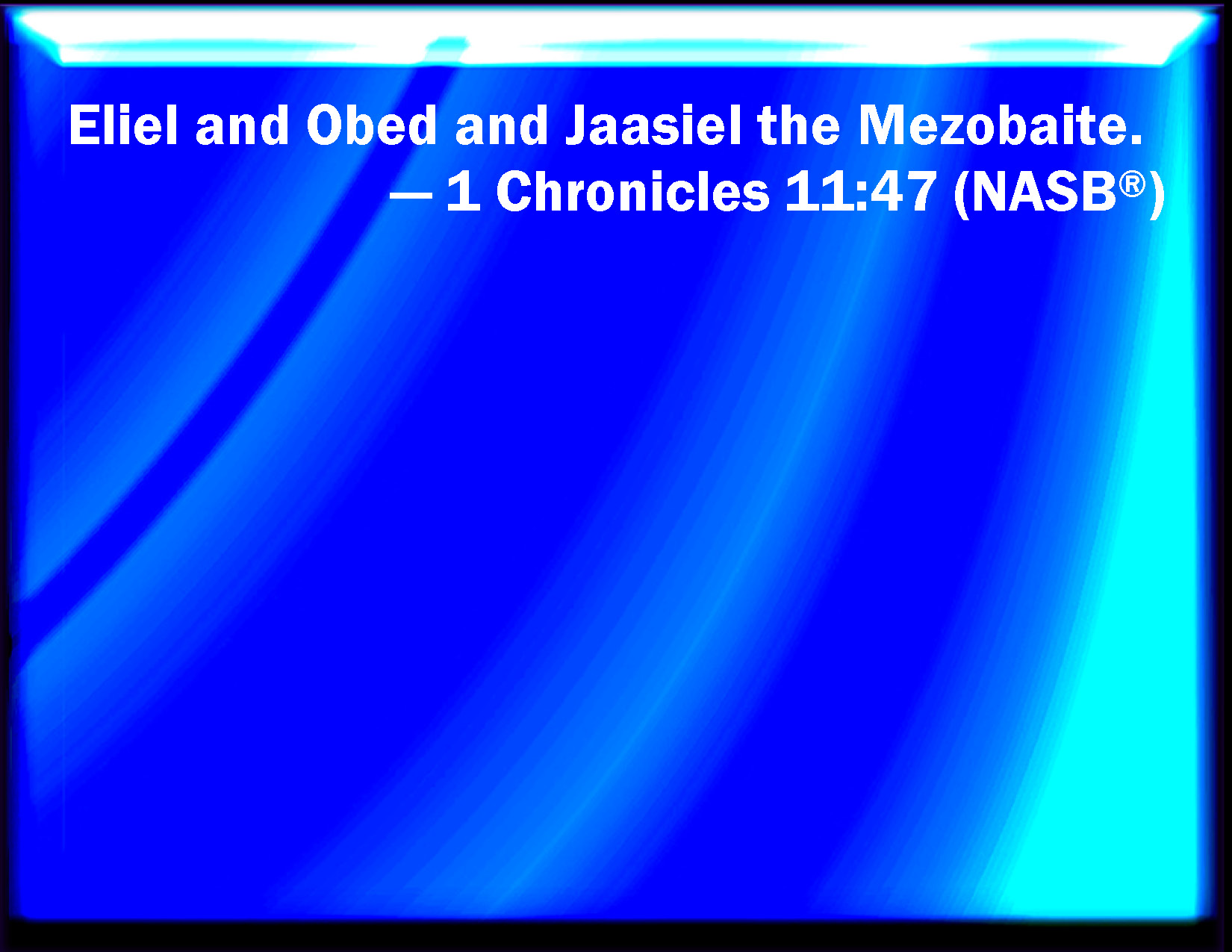 Eliel and Obed and Jaasiel the Mezobaite.
— 1 Chronicles 11:47 (NASB®)